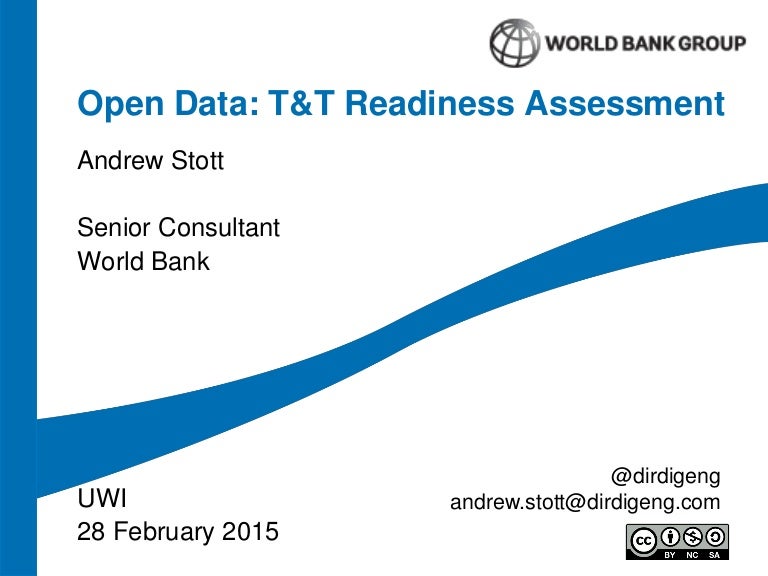 WORLD BANK GROUP

Open Data: T&T Readiness Assessment

Andrew Stott

Senior Consultant
World Bank

UWI
28 February 2015

@dirdigeng
andrew.stott@dirdigeng.com

cc BY NC SA